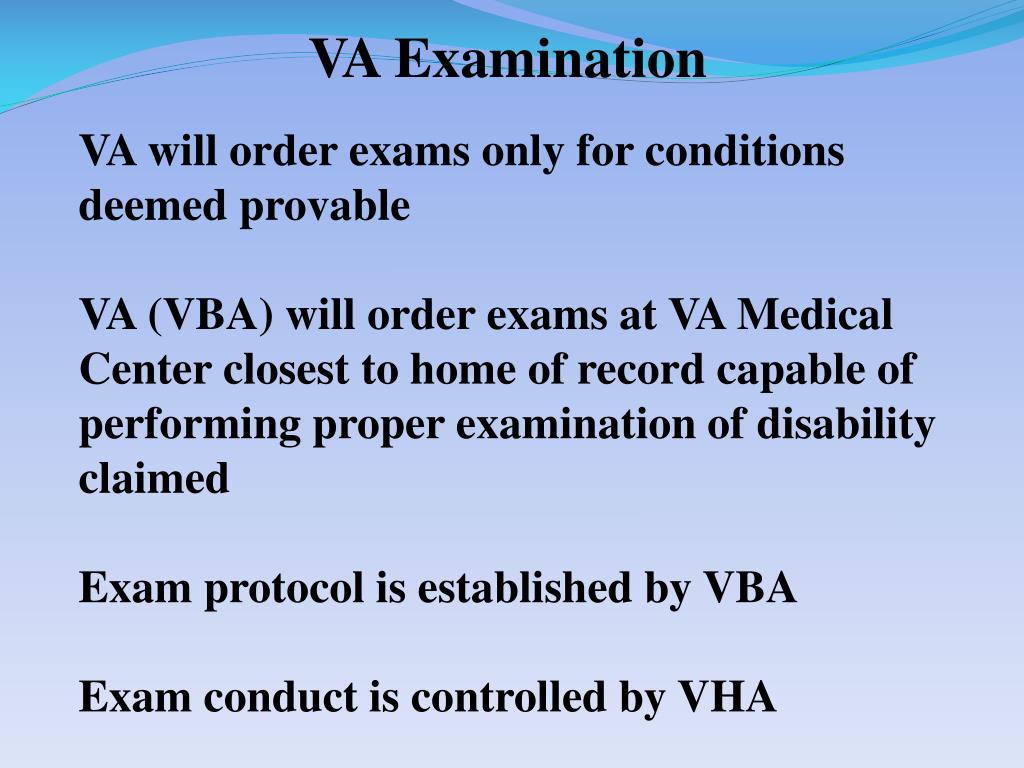 VA Examination

VA will order exams only for conditions deemed provable

VA (VBA) will order exams at VA Medical Center closest to home of record capable of performing proper examination of disability claimed

Exam protocol is established by VBA

Exam conduct is controlled by VHA